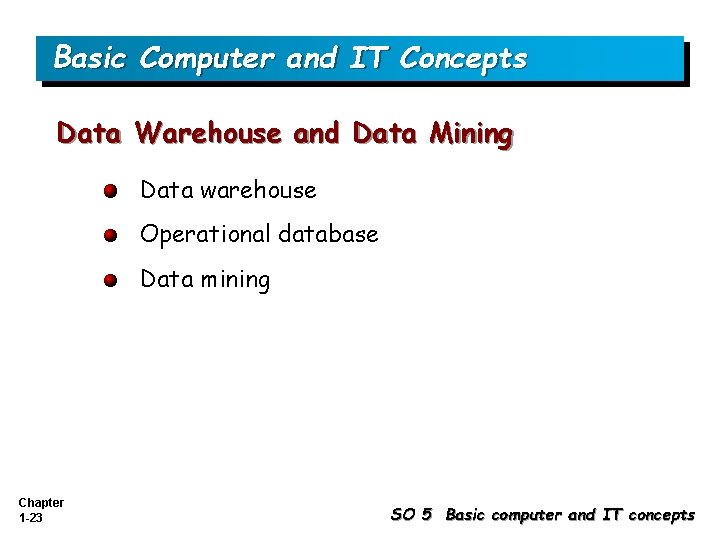 Basic Computer and IT Concepts

Data Warehouse and Data Mining

Data warehouse

Operational database

Data mining

Chapter
1-23

SO 5 Basic computer and IT concepts